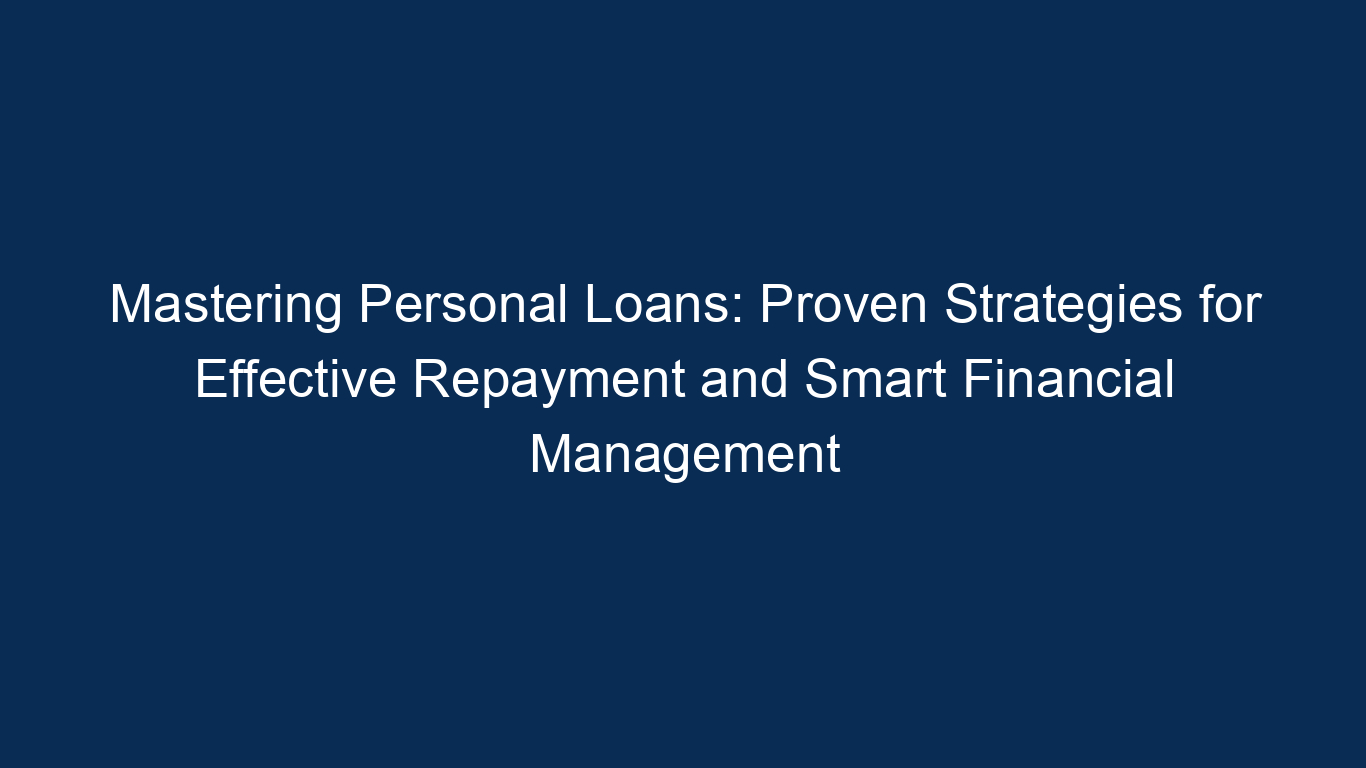 Mastering Personal Loans: Proven Strategies for Effective Repayment and Smart Financial Management